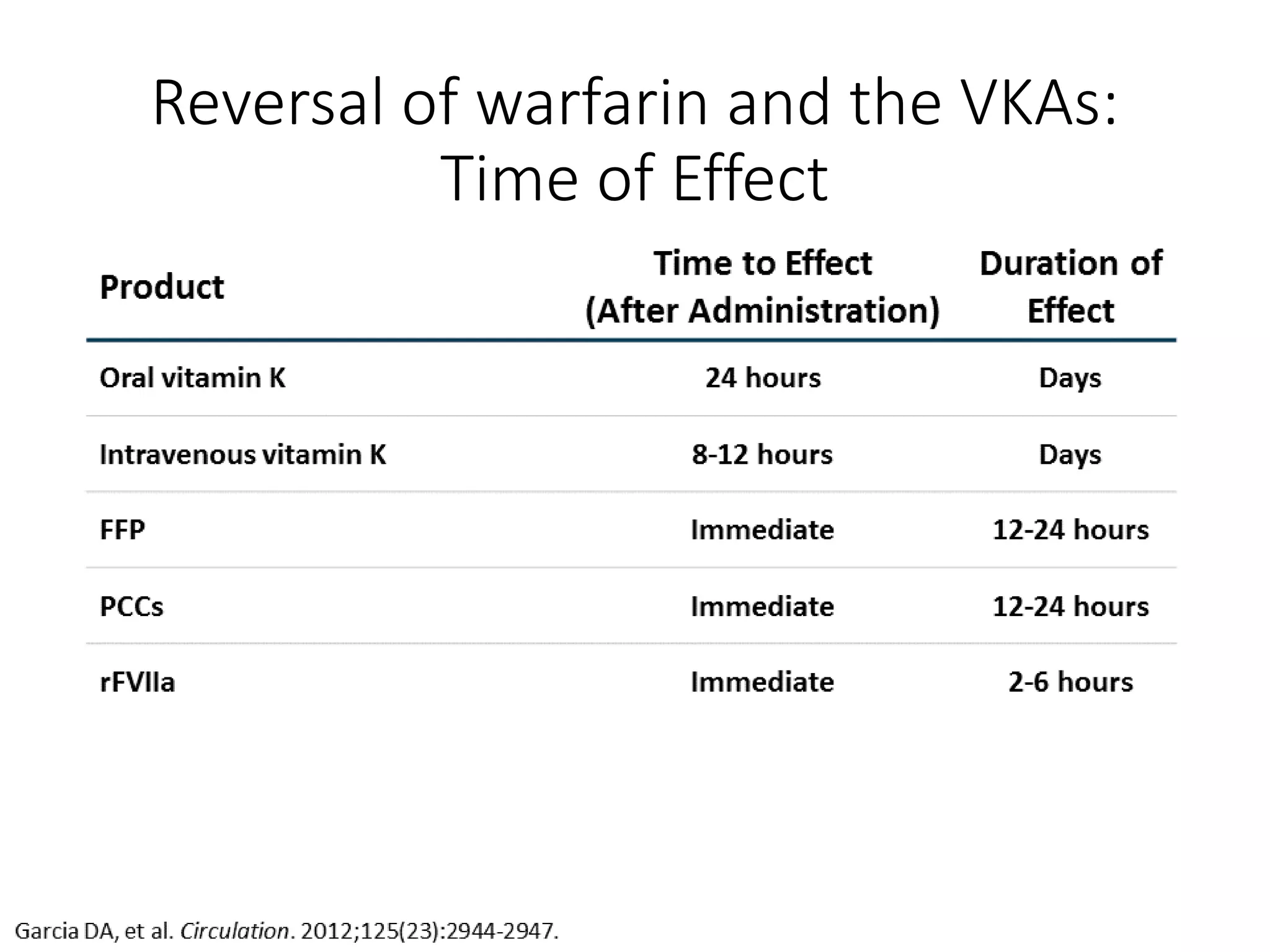 Reversal of warfarin and the VKAs: Time of Effect

| Product | Time to Effect (After Administration) | Duration of Effect |
|---|---|---|
| Oral vitamin K | 24 hours | Days |
| Intravenous vitamin K | 8-12 hours | Days |
| FFP | Immediate | 12-24 hours |
| PCCs | Immediate | 12-24 hours |
| rFVIIa | Immediate | 2-6 hours |

Garcia DA, et al. Circulation. 2012;125(23):2944-2947.